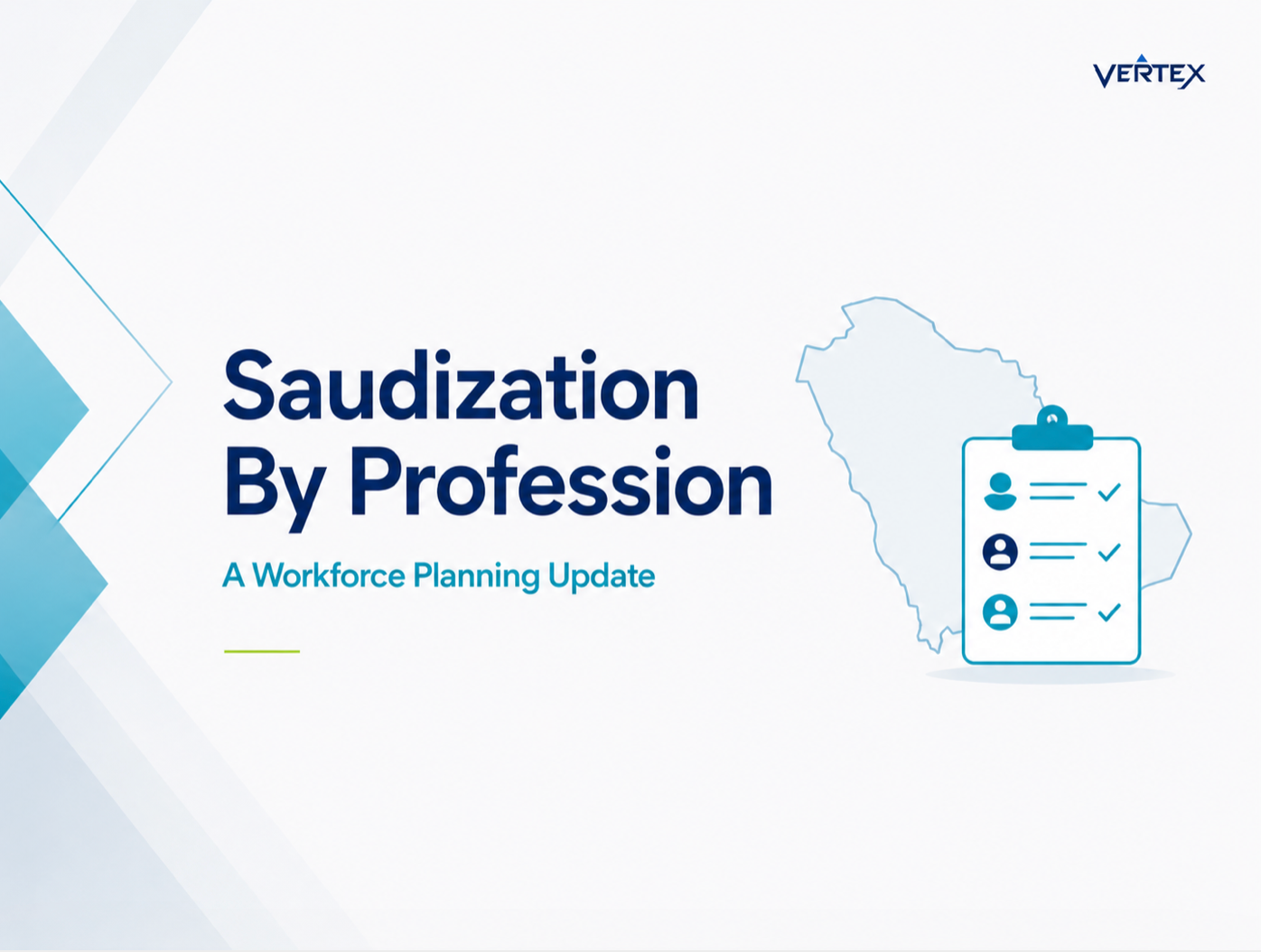 VERTEX

Saudization By Profession

A Workforce Planning Update